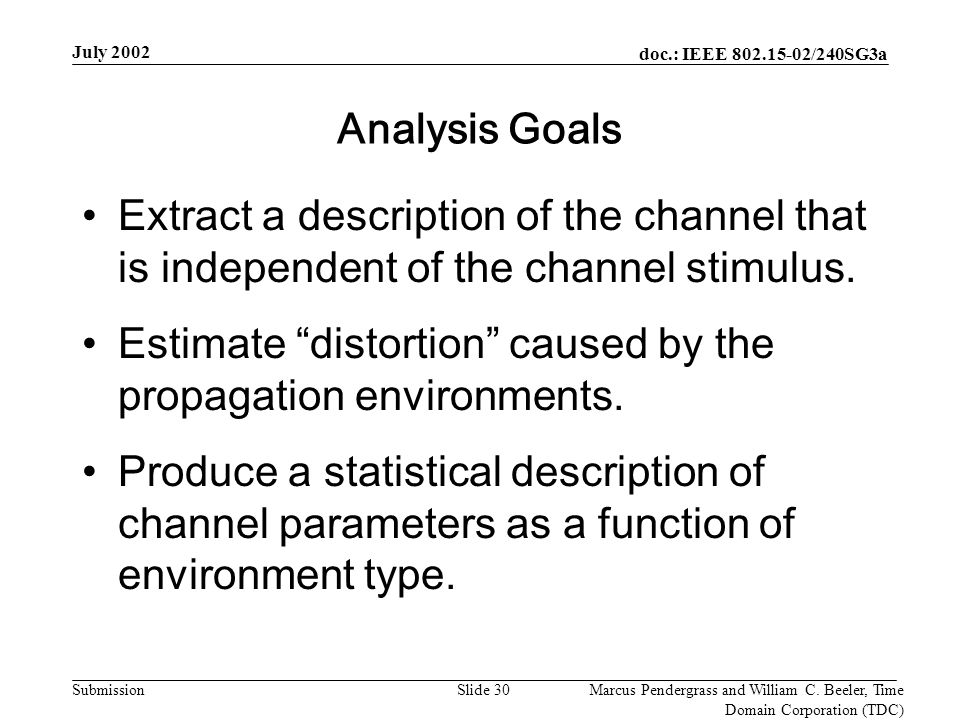 July 2002

doc.: IEEE 802.15-02/240SG3a

Analysis Goals

• Extract a description of the channel that is independent of the channel stimulus.

• Estimate “distortion” caused by the propagation environments.

• Produce a statistical description of channel parameters as a function of environment type.

Submission

Slide 30

Marcus Pendergrass and William C. Beeler, Time Domain Corporation (TDC)